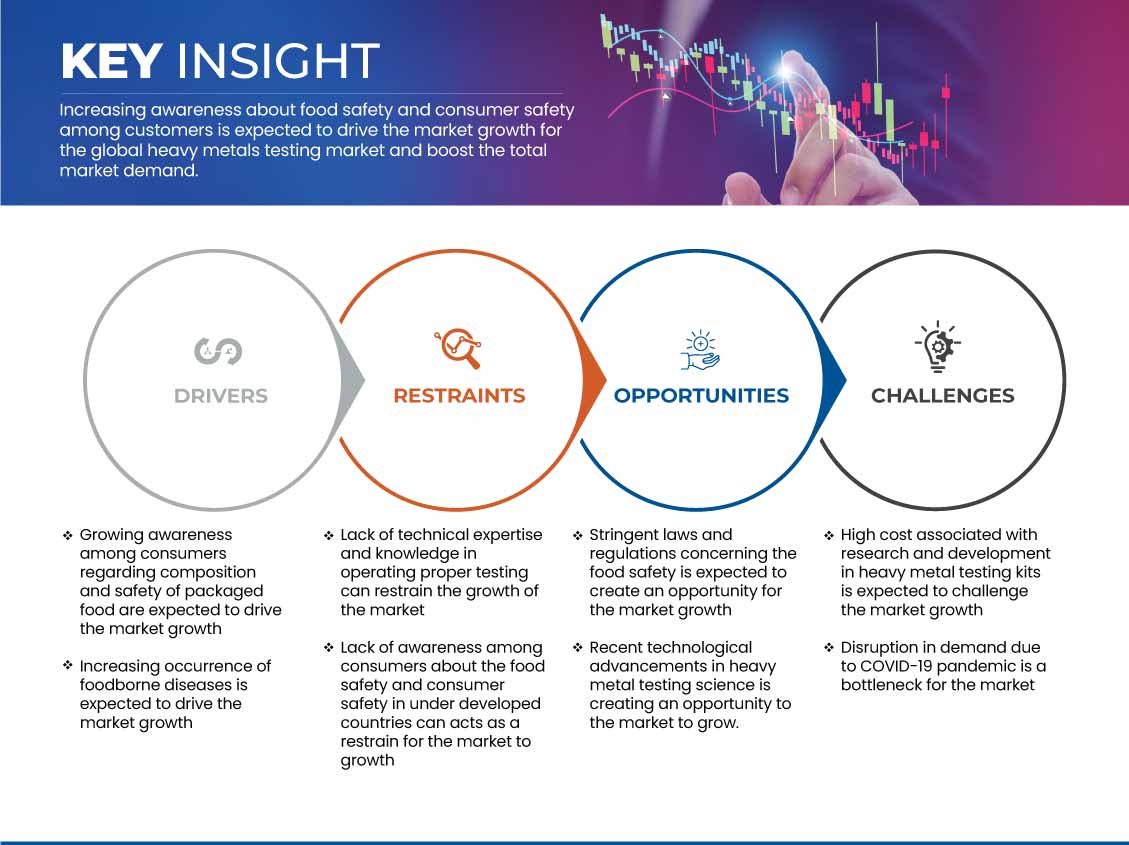 KEY INSIGHT

Increasing awareness about food safety and consumer safety among customers is expected to drive the market growth for the global heavy metals testing market and boost the total market demand.

DRIVERS

RESTRAINTS

OPPORTUNITIES

CHALLENGES

❖ Growing awareness among consumers regarding composition and safety of packaged food are expected to drive the market growth

❖ Increasing occurrence of foodborne diseases is expected to drive the market growth

❖ Lack of technical expertise and knowledge in operating proper testing can restrain the growth of the market

❖ Lack of awareness among consumers about the food safety and consumer safety in under developed countries can acts as a restrain for the market to growth

❖ Stringent laws and regulations concerning the food safety is expected to create an opportunity for the market growth

❖ Recent technological advancements in heavy metal testing science is creating an opportunity to the market to grow.

❖ High cost associated with research and development in heavy metal testing kits is expected to challenge the market growth

❖ Disruption in demand due to COVID-19 pandemic is a bottleneck for the market